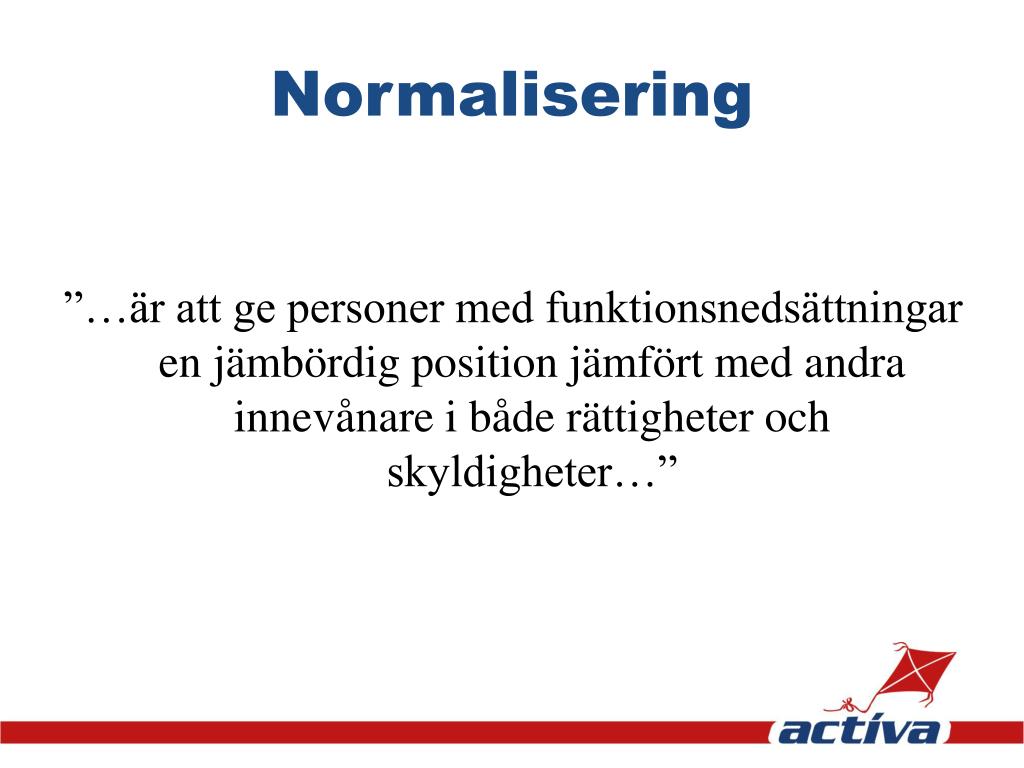 Normalisering

”…är att ge personer med funktionsnedsättningar en jämbördig position jämfört med andra innevånare i både rättigheter och skyldigheter…”

activa